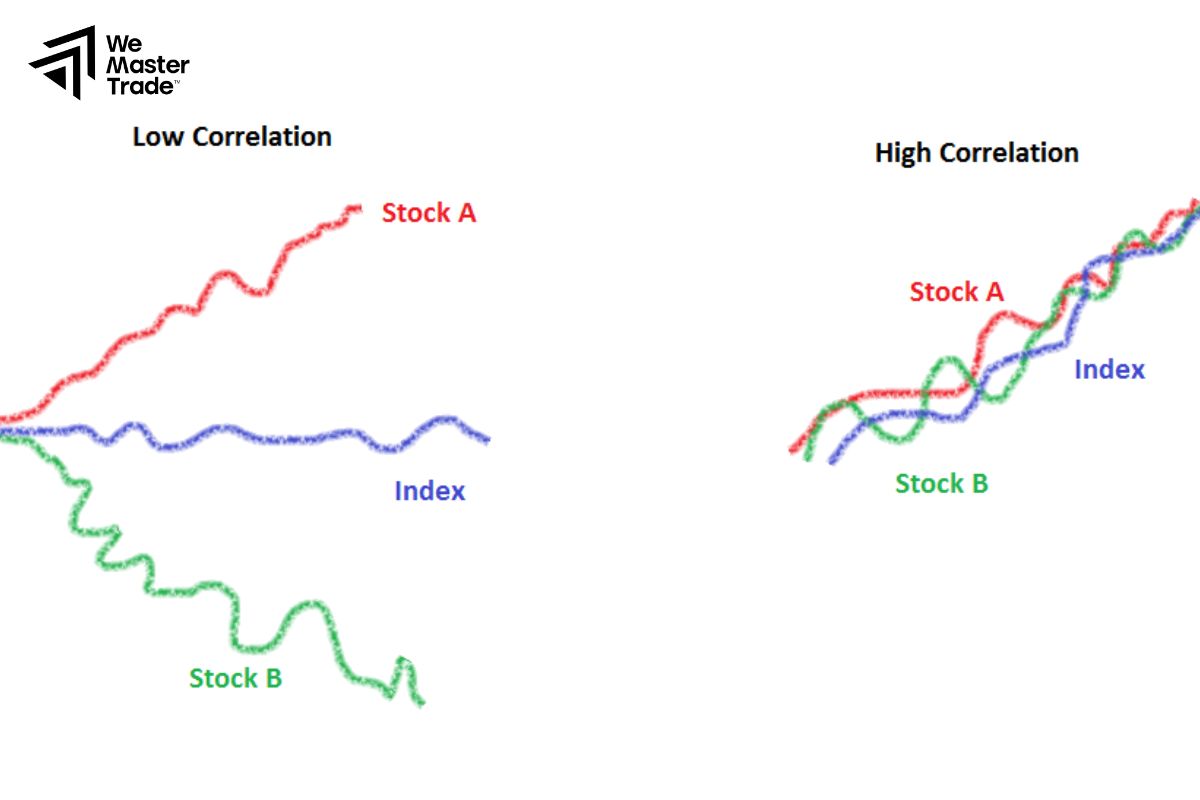 We Master Trade™

Low Correlation

Stock A

Index

Stock B

High Correlation

Stock A

Index

Stock B